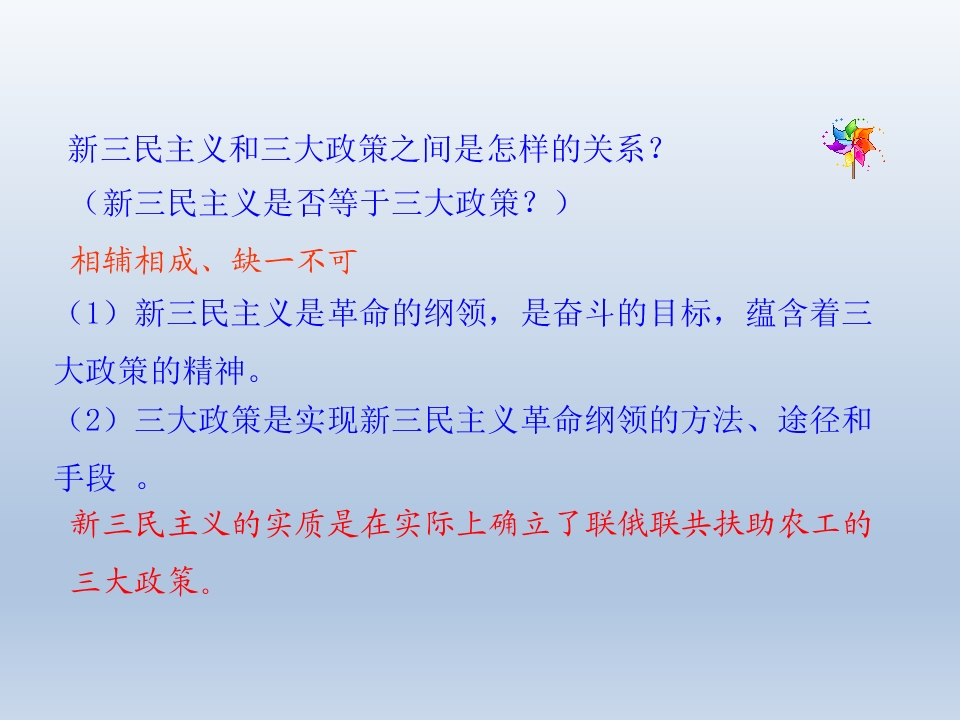 新三民主义和三大政策之间是怎样的关系？
（新三民主义是否等于三大政策？）

相辅相成、缺一不可

（1）新三民主义是革命的纲领，是奋斗的目标，蕴含着三大政策的精神。

（2）三大政策是实现新三民主义革命纲领的方法、途径和手段。

新三民主义的实质是在实际上确立了联俄联共扶助农工的三大政策。